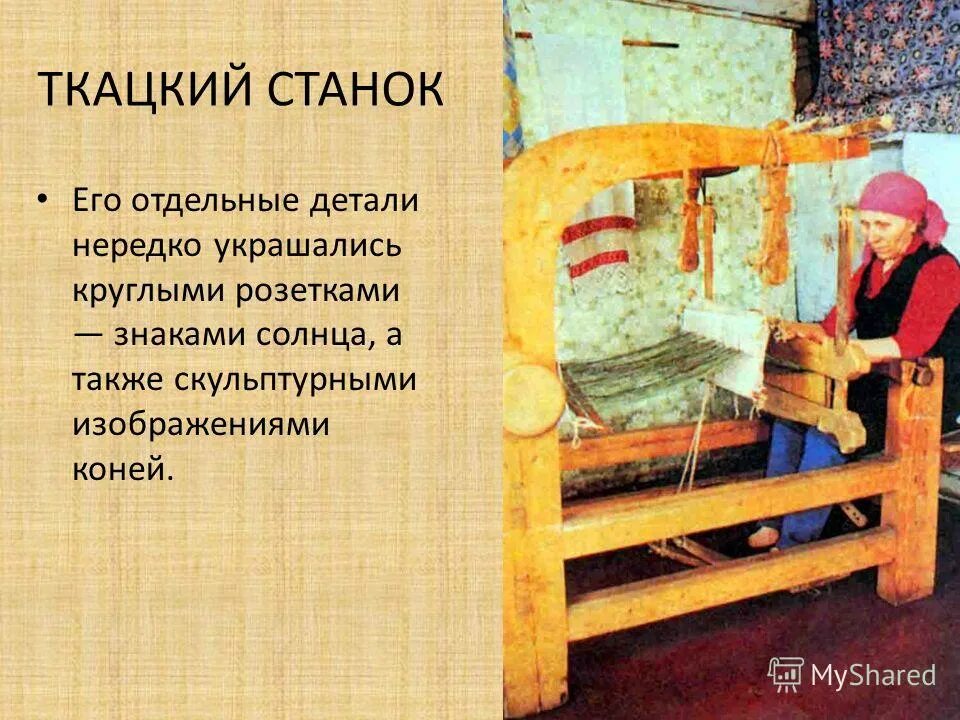 ТКАЦКИЙ СТАНОК

• Его отдельные детали нередко украшались круглыми розетками — знаками солнца, а также скульптурными изображениями коней.

MyShared